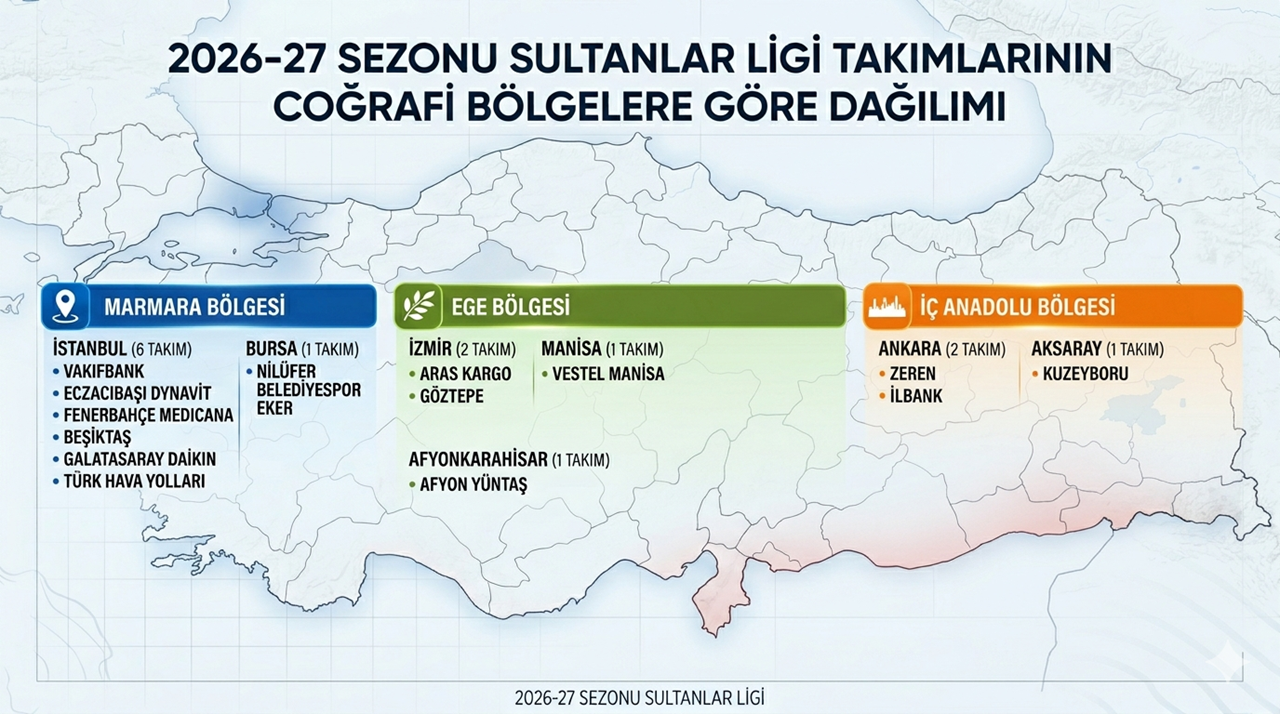 2026-27 SEZONU SULTANLAR LİGİ TAKIMLARININ COĞRAFİ BÖLGELERE GÖRE DAĞILIMI

MARMARA BÖLGESİ

İSTANBUL (6 TAKIM)
• VAKIFBANK
• ECZACIBAŞI DYNAVİT
• FENERBAHÇE MEDICANA
• BEŞİKTAŞ
• GALATASARAY DAİKİN
• TÜRK HAVA YOLLARI

BURSA (1 TAKIM)
• NİLÜFER BELEDİYESPOR EKER

EGE BÖLGESİ

İZMİR (2 TAKIM)
• ARAS KARGO
• GÖZTEPE

MANİSA (1 TAKIM)
• VESTEL MANİSA

AFYONKARAHİSAR (1 TAKIM)
• AFYON YÜNTAŞ

İÇ ANADOLU BÖLGESİ

ANKARA (2 TAKIM)
• ZEREN
• İLBANK

AKSARAY (1 TAKIM)
• KUZEYBORU

2026-27 SEZONU SULTANLAR LİGİ